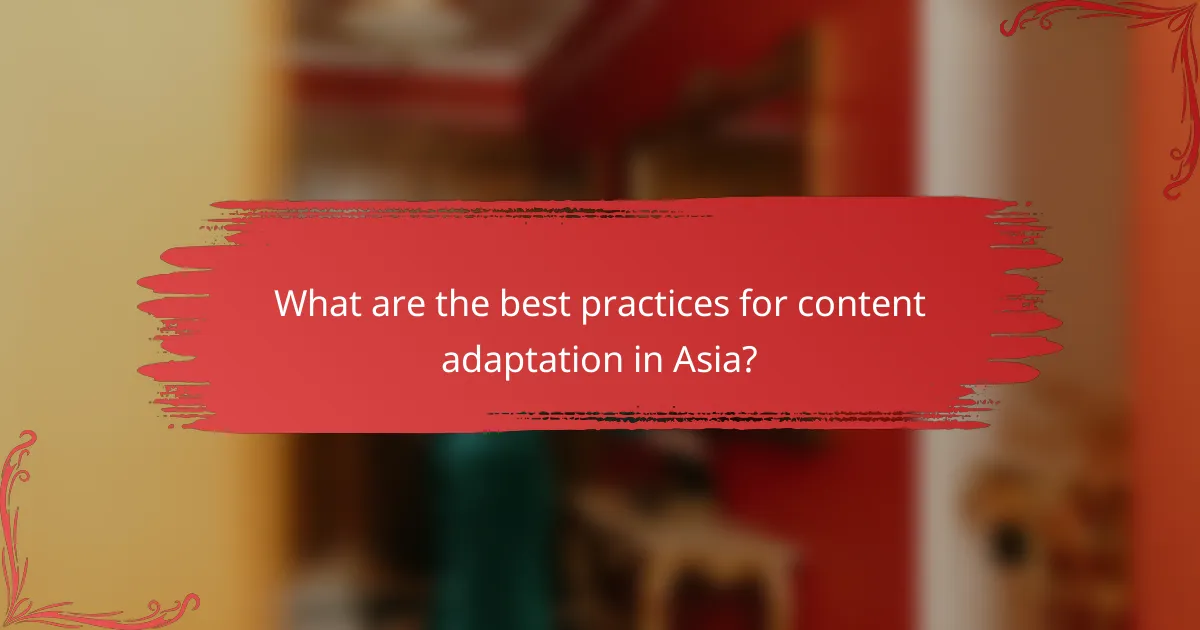 What are the best practices for content adaptation in Asia?